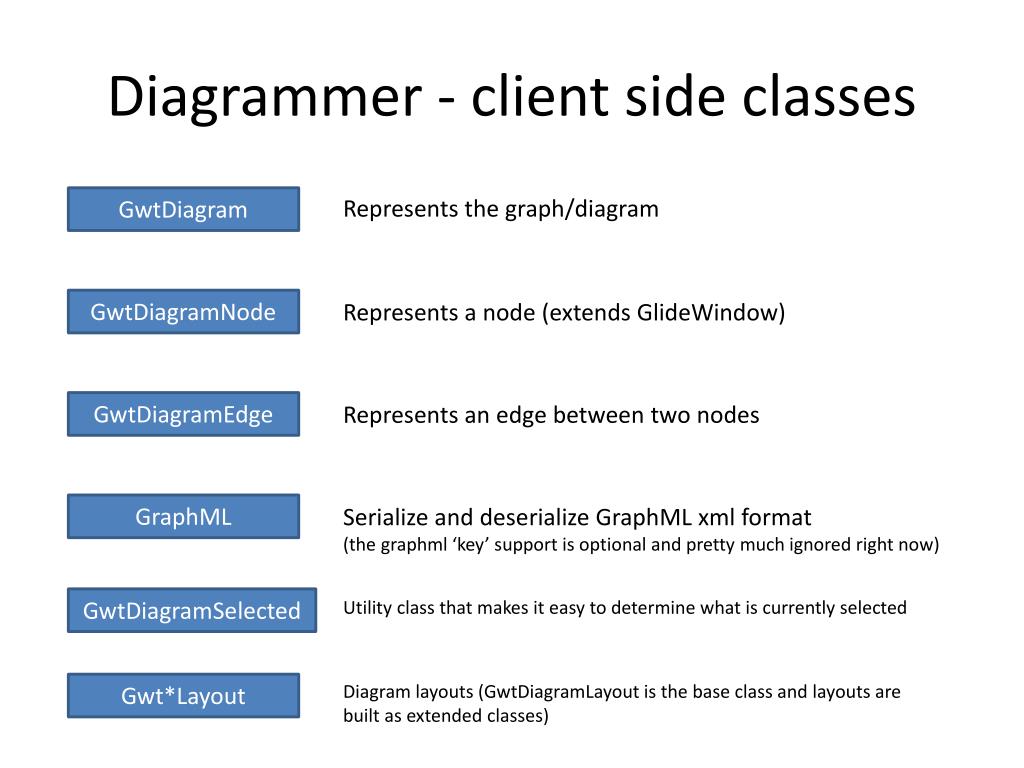 Diagrammer - client side classes

GwtDiagram

Represents the graph/diagram

GwtDiagramNode

Represents a node (extends GlideWindow)

GwtDiagramEdge

Represents an edge between two nodes

GraphML

Serialize and deserialize GraphML xml format
(the graphml ‘key’ support is optional and pretty much ignored right now)

GwtDiagramSelected

Utility class that makes it easy to determine what is currently selected

Gwt*Layout

Diagram layouts (GwtDiagramLayout is the base class and layouts are built as extended classes)